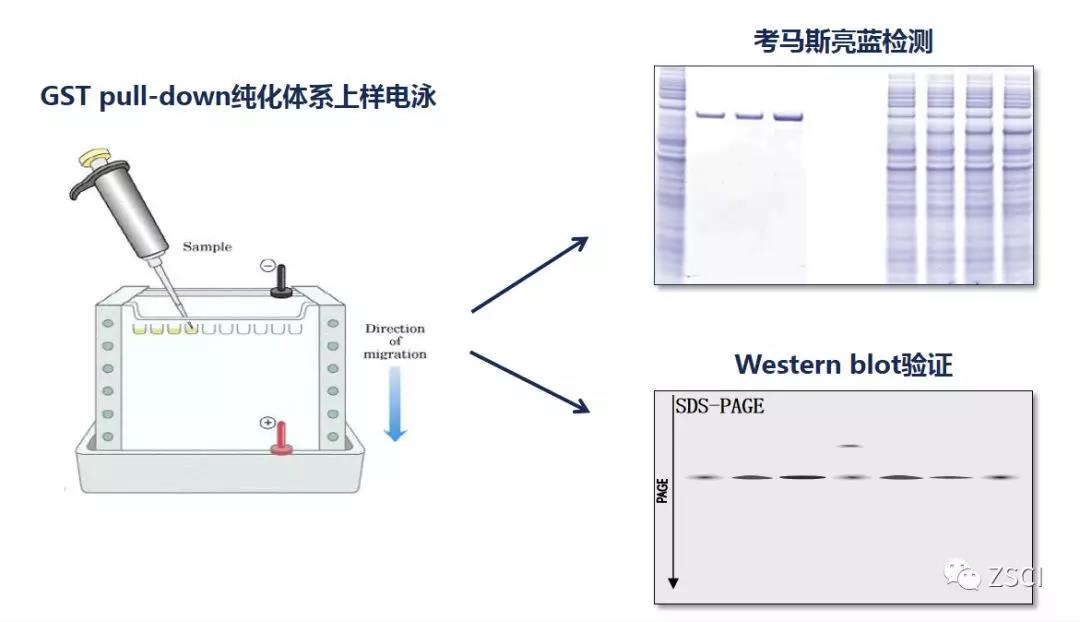 GST pull-down纯化体系上样电泳

Sample

Direction of migration

考马斯亮蓝检测

Western blot验证

SDS-PAGE

PAGE

ZSCI